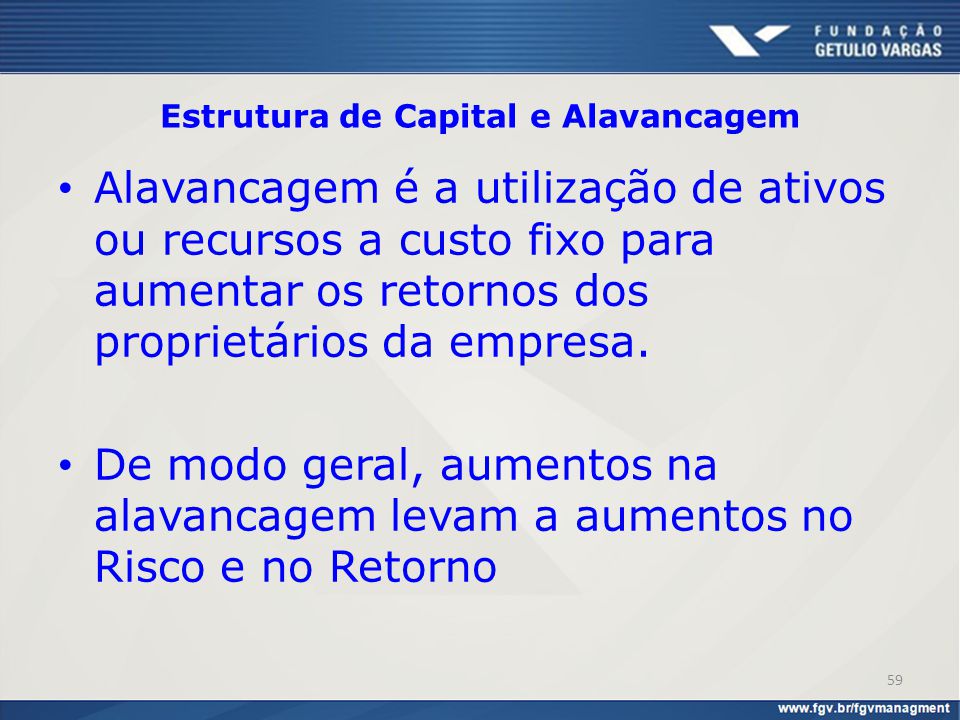 FUNDAÇÃO
GETULIO VARGAS

Estrutura de Capital e Alavancagem

• Alavancagem é a utilização de ativos ou recursos a custo fixo para aumentar os retornos dos proprietários da empresa.

• De modo geral, aumentos na alavancagem levam a aumentos no Risco e no Retorno

59

www.fgv.br/fgvmanagment